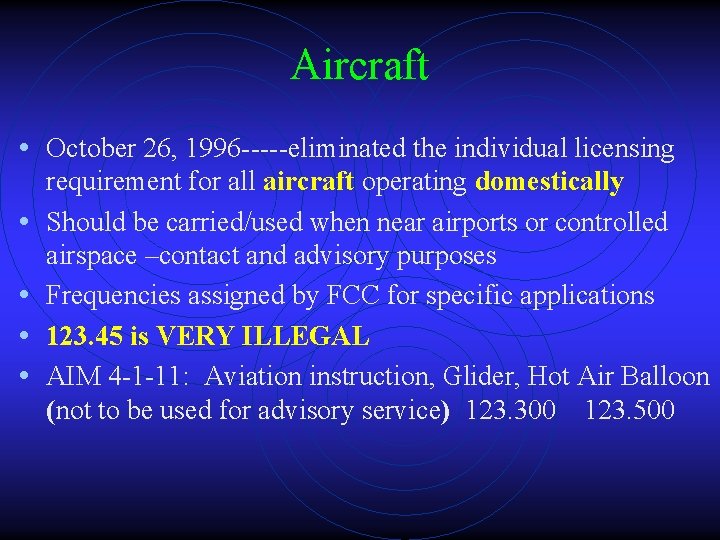 Aircraft

• October 26, 1996-----eliminated the individual licensing requirement for all aircraft operating domestically

• Should be carried/used when near airports or controlled airspace –contact and advisory purposes

• Frequencies assigned by FCC for specific applications

• 123.45 is VERY ILLEGAL

• AIM 4-1-11: Aviation instruction, Glider, Hot Air Balloon (not to be used for advisory service) 123.300 123.500